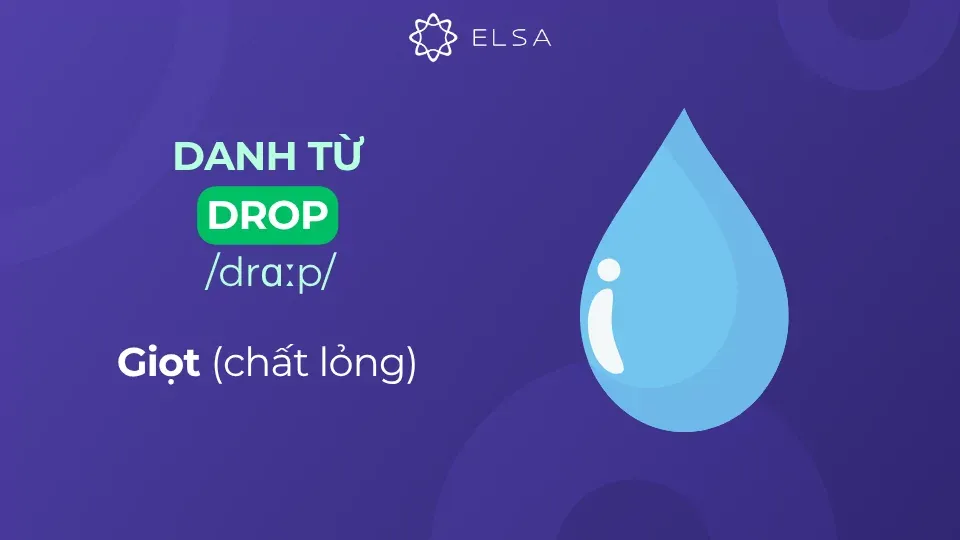 ELSA

DANH TỪ

DROP

/drɑːp/

Giọt (chất lỏng)